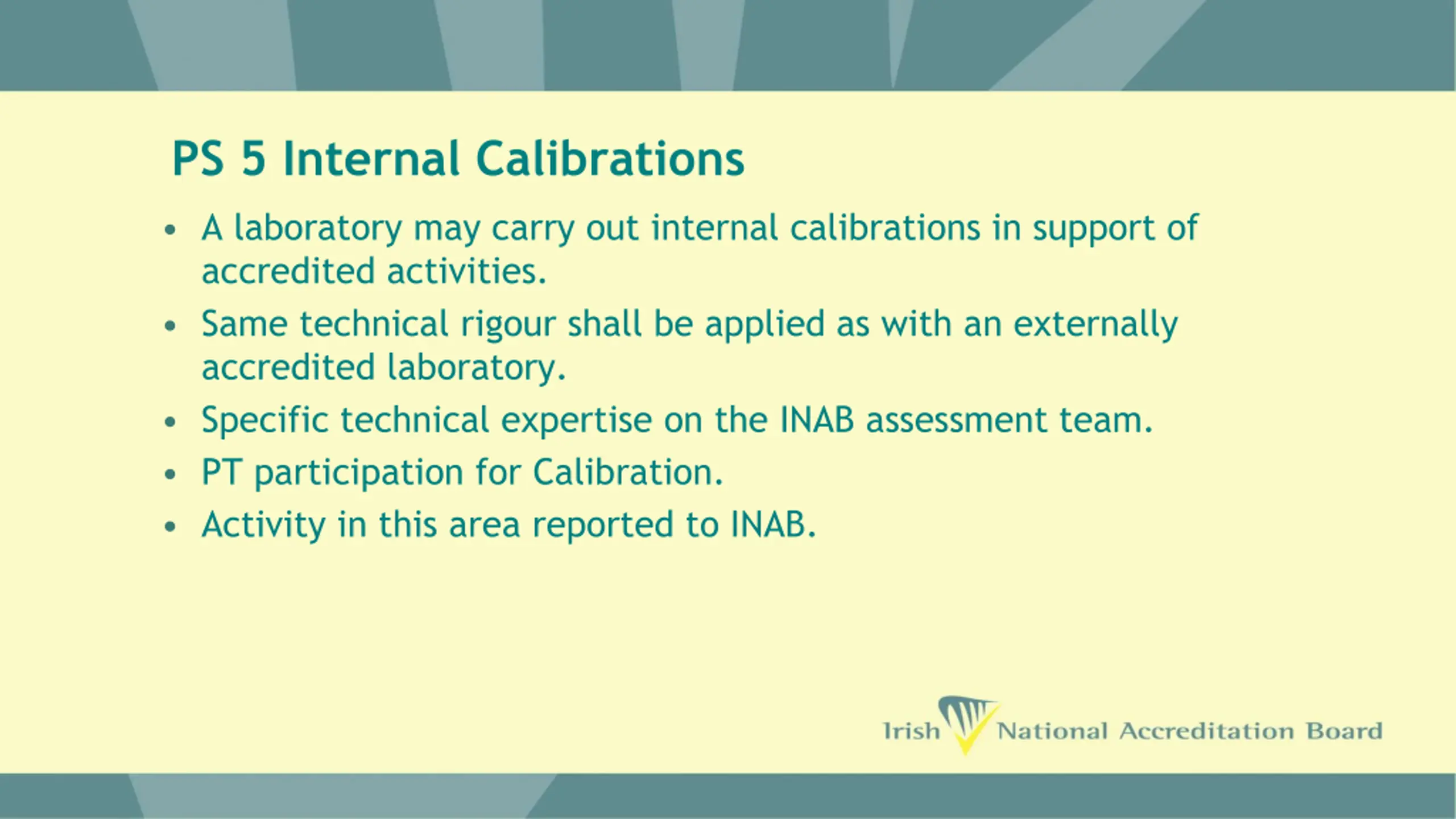 PS 5 Internal Calibrations

• A laboratory may carry out internal calibrations in support of accredited activities.
• Same technical rigour shall be applied as with an externally accredited laboratory.
• Specific technical expertise on the INAB assessment team.
• PT participation for Calibration.
• Activity in this area reported to INAB.

Irish National Accreditation Board